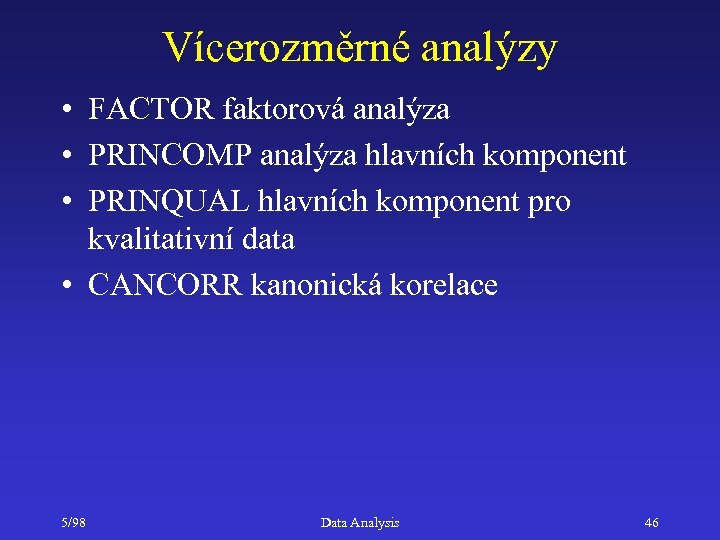 Vícerozměrné analýzy

• FACTOR faktorová analýza
• PRINCOMP analýza hlavních komponent
• PRINQUAL hlavních komponent pro kvalitativní data
• CANCORR kanonická korelace

5/98 Data Analysis 46